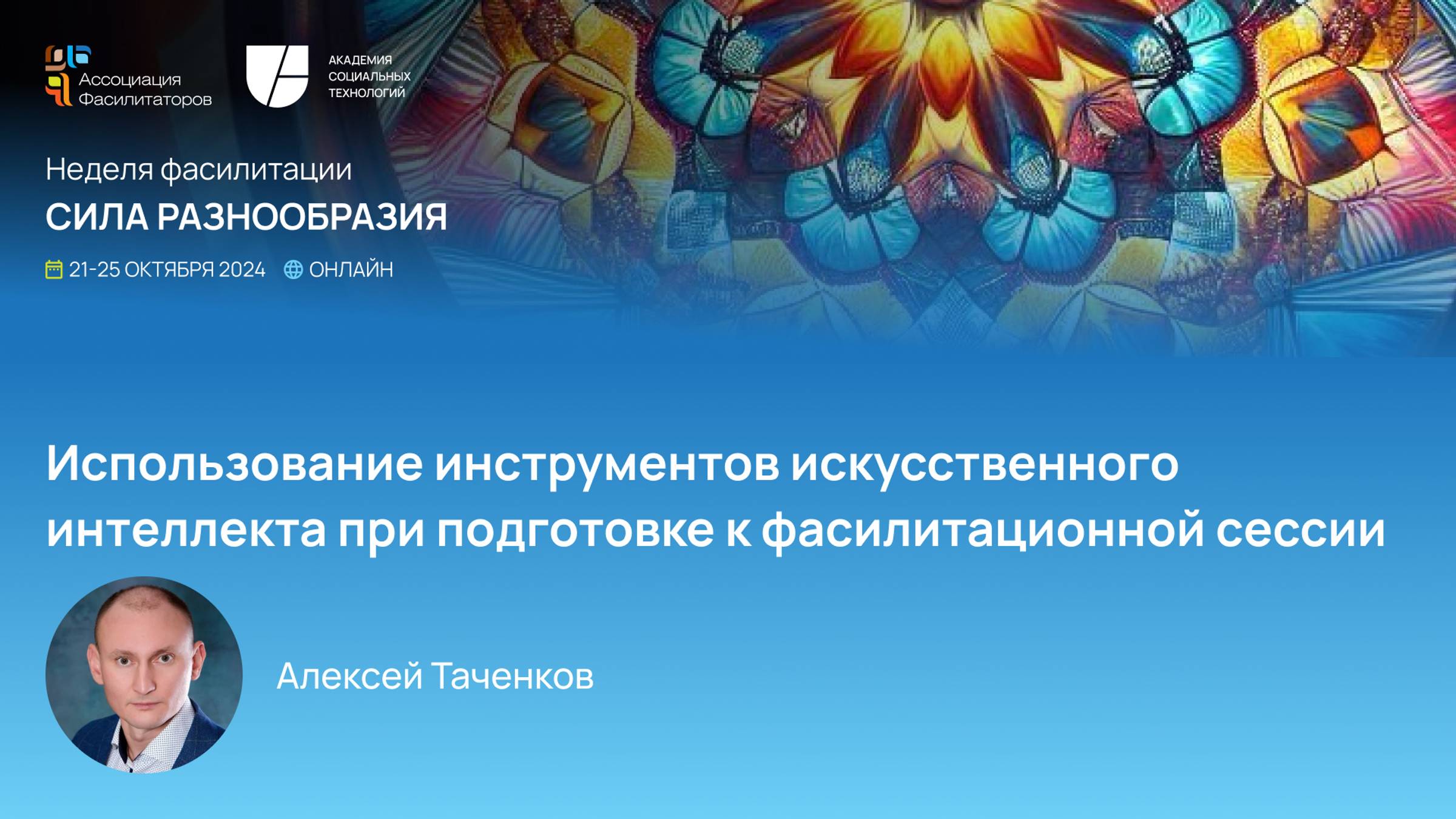 Ассоциация Фасилитаторов

АКАДЕМИЯ СОЦИАЛЬНЫХ ТЕХНОЛОГИЙ

Неделя фасилитации
СИЛА РАЗНООБРАЗИЯ

21-25 ОКТЯБРЯ 2024 ОНЛАЙН

Использование инструментов искусственного интеллекта при подготовке к фасилитационной сессии

Алексей Таченков